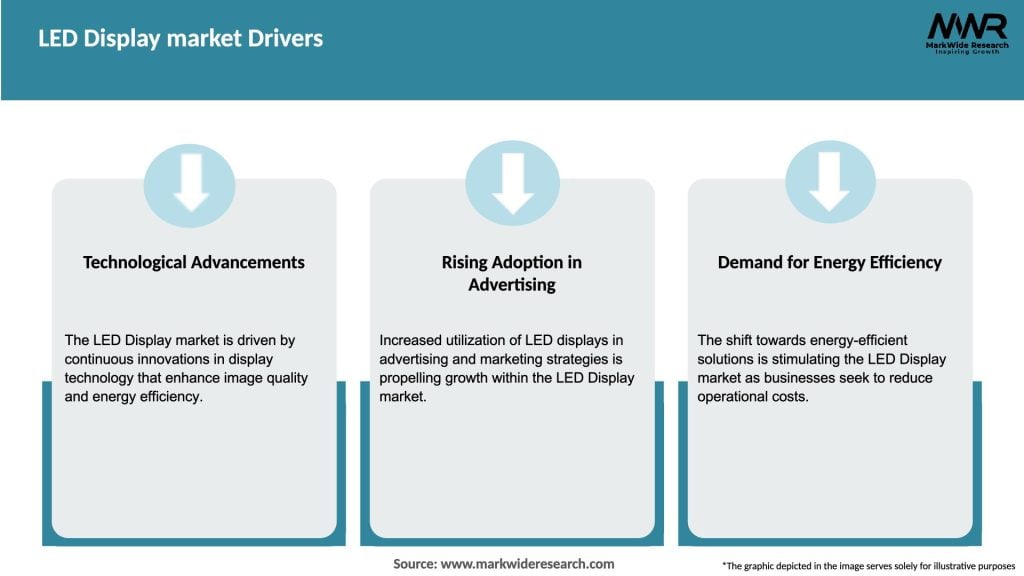 LED Display market Drivers

MWR
MarkWide Research
Inspiring Growth

Technological Advancements

The LED Display market is driven by continuous innovations in display technology that enhance image quality and energy efficiency.

Rising Adoption in Advertising

Increased utilization of LED displays in advertising and marketing strategies is propelling growth within the LED Display market.

Demand for Energy Efficiency

The shift towards energy-efficient solutions is stimulating the LED Display market as businesses seek to reduce operational costs.

Source: www.markwideresearch.com

*The graphic depicted in the image serves solely for illustrative purposes